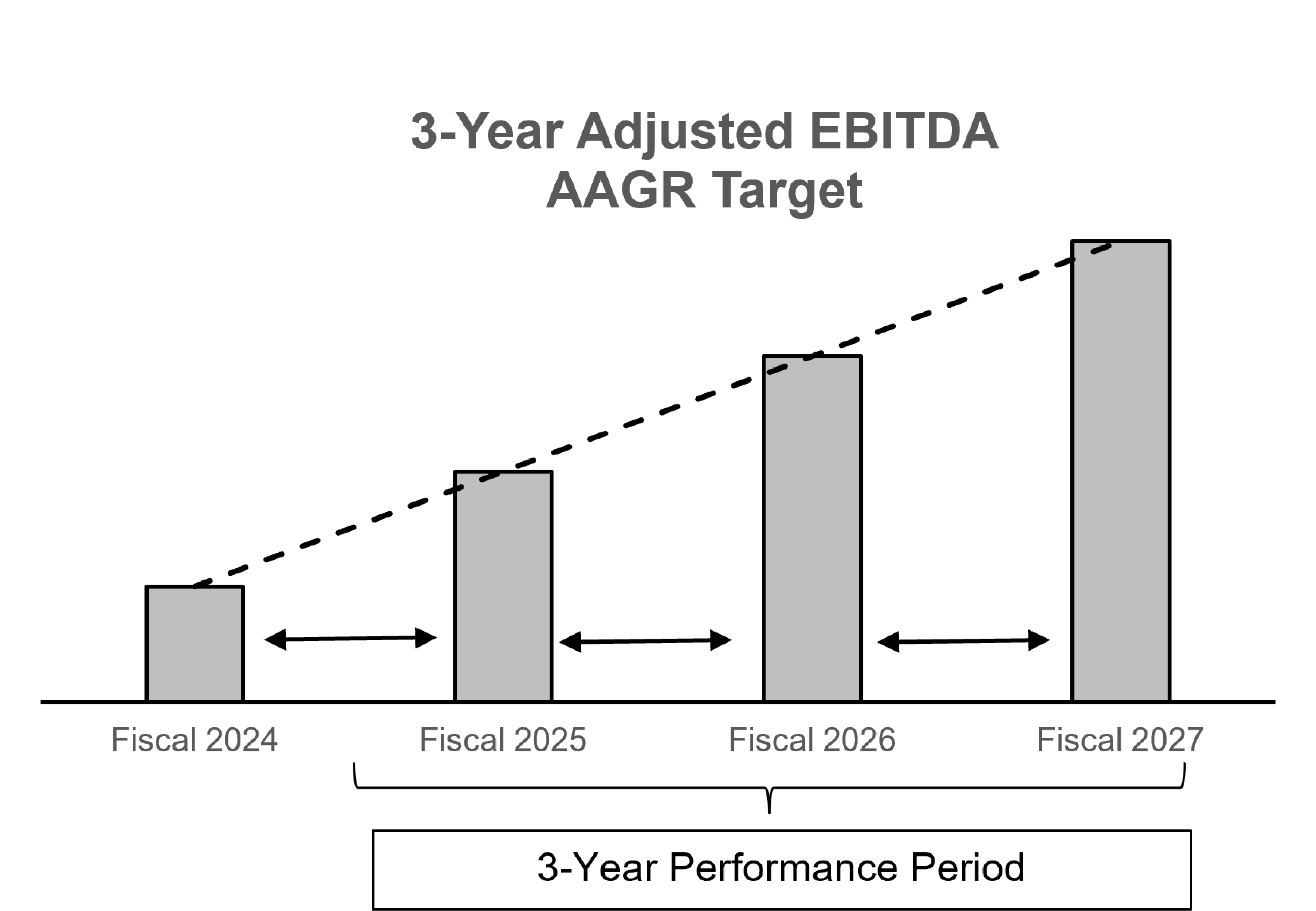 3-Year Adjusted EBITDA AAGR Target

Fiscal 2024
Fiscal 2025
Fiscal 2026
Fiscal 2027

3-Year Performance Period